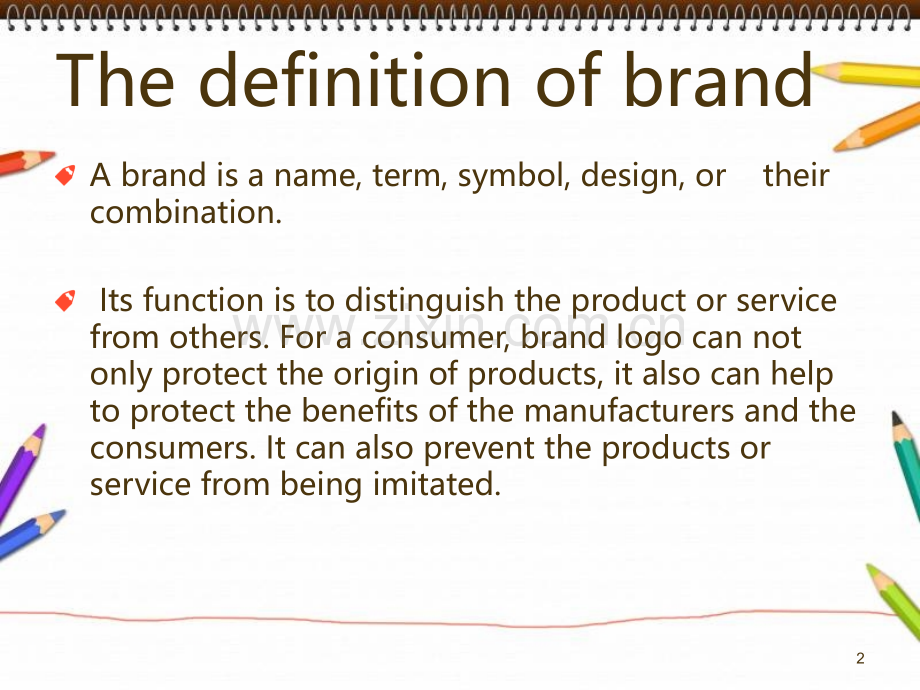 The definition of brand

A brand is a name, term, symbol, design, or their combination.

Its function is to distinguish the product or service from others. For a consumer, brand logo can not only protect the origin of products, it also can help to protect the benefits of the manufacturers and the consumers. It can also prevent the products or service from being imitated.

www.zixin.com.cn

2